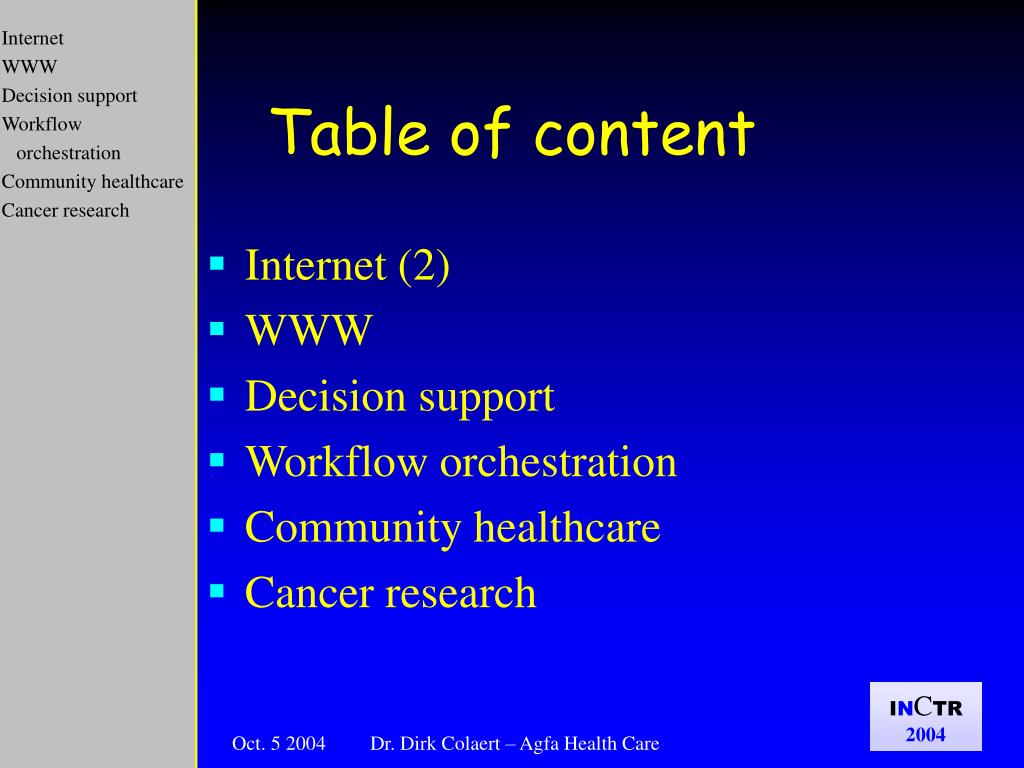 Internet
WWW
Decision support
Workflow orchestration
Community healthcare
Cancer research

Table of content

- Internet (2)
- WWW
- Decision support
- Workflow orchestration
- Community healthcare
- Cancer research

Oct. 5 2004 Dr. Dirk Colaert – Agfa Health Care

INCTR
2004